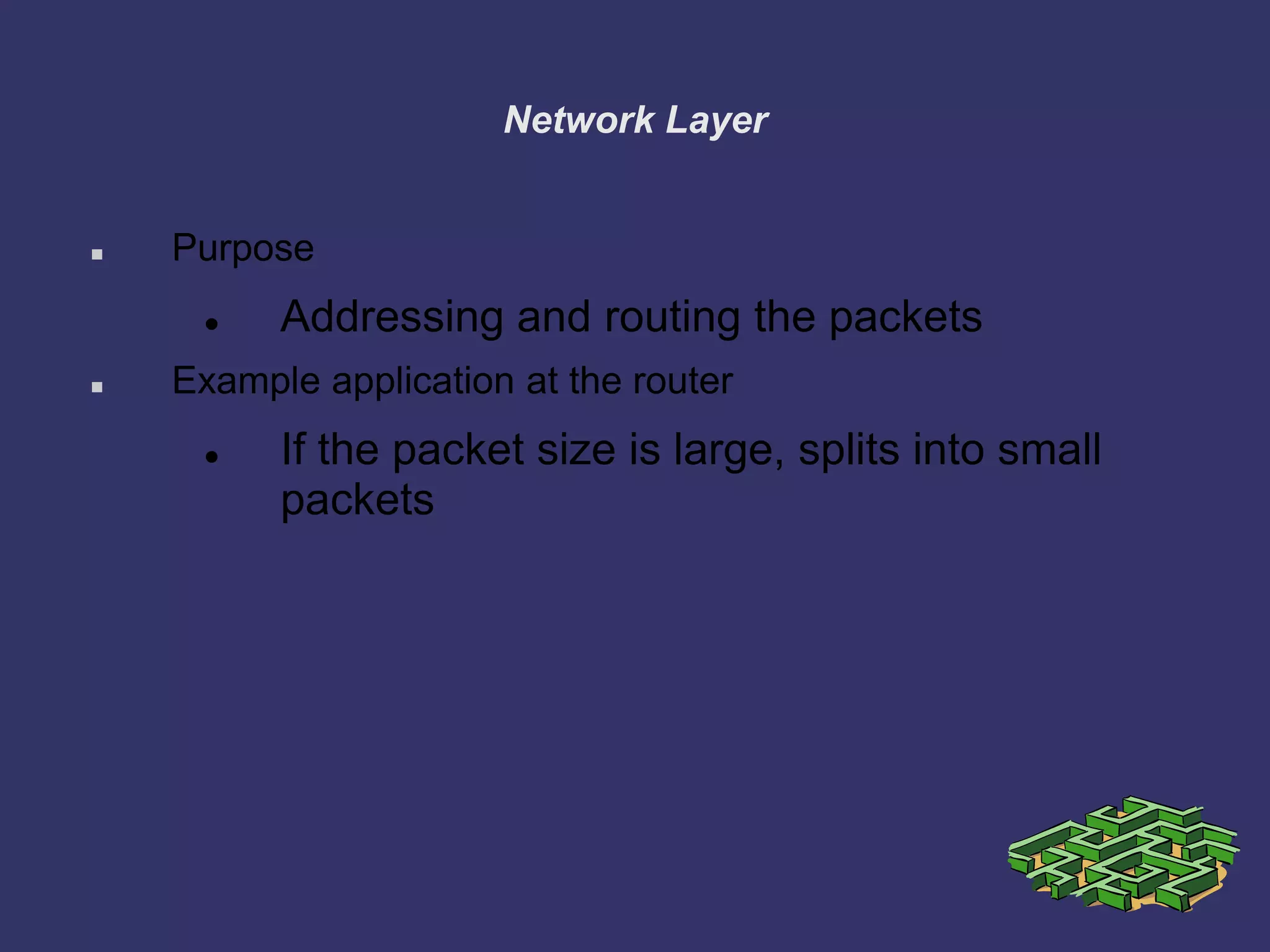 Network Layer

▪ Purpose
• Addressing and routing the packets
▪ Example application at the router
• If the packet size is large, splits into small packets